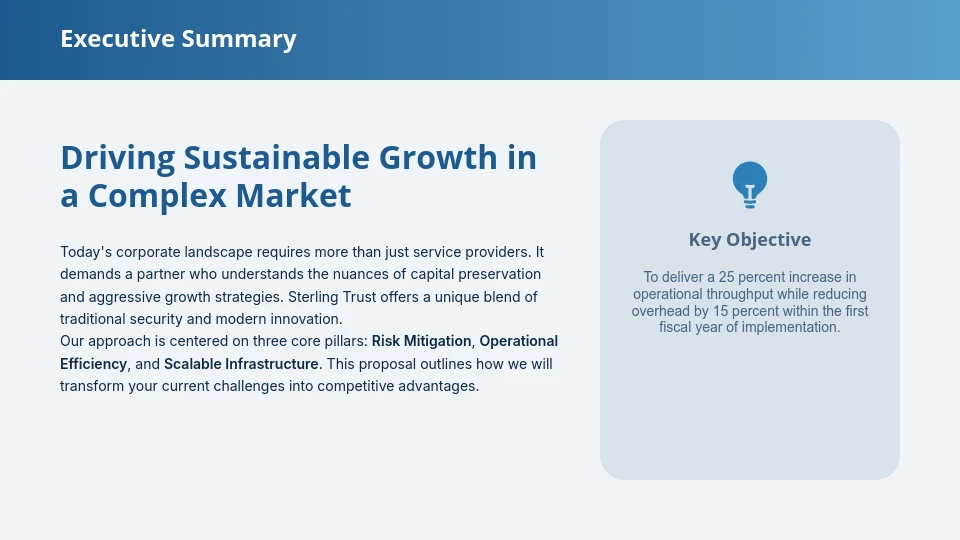 Executive Summary

Driving Sustainable Growth in a Complex Market

Today's corporate landscape requires more than just service providers. It demands a partner who understands the nuances of capital preservation and aggressive growth strategies. Sterling Trust offers a unique blend of traditional security and modern innovation.
Our approach is centered on three core pillars: Risk Mitigation, Operational Efficiency, and Scalable Infrastructure. This proposal outlines how we will transform your current challenges into competitive advantages.

Key Objective

To deliver a 25 percent increase in operational throughput while reducing overhead by 15 percent within the first fiscal year of implementation.